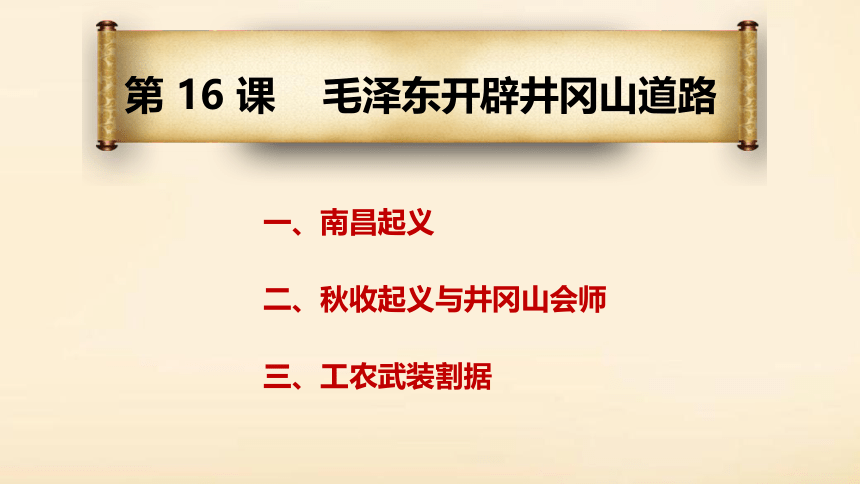 第 16 课　毛泽东开辟井冈山道路

一、南昌起义

二、秋收起义与井冈山会师

三、工农武装割据